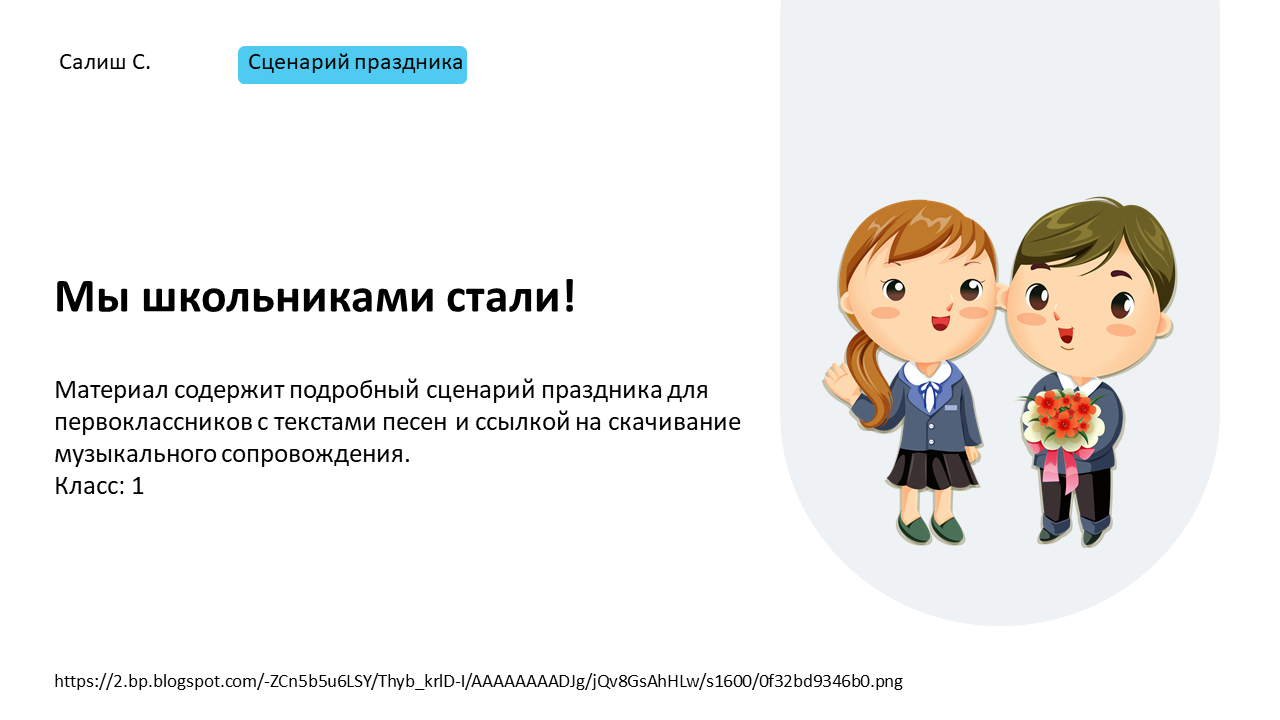 Салиш С.

Сценарий праздника

Мы школьниками стали!

Материал содержит подробный сценарий праздника для первоклассников с текстами песен и ссылкой на скачивание музыкального сопровождения.
Класс: 1

https://2.bp.blogspot.com/-ZCn5b5u6LSY/Thyb_krlD-I/AAAAAAAADJg/jQv8GsAhHLw/s1600/0f32bd9346b0.png